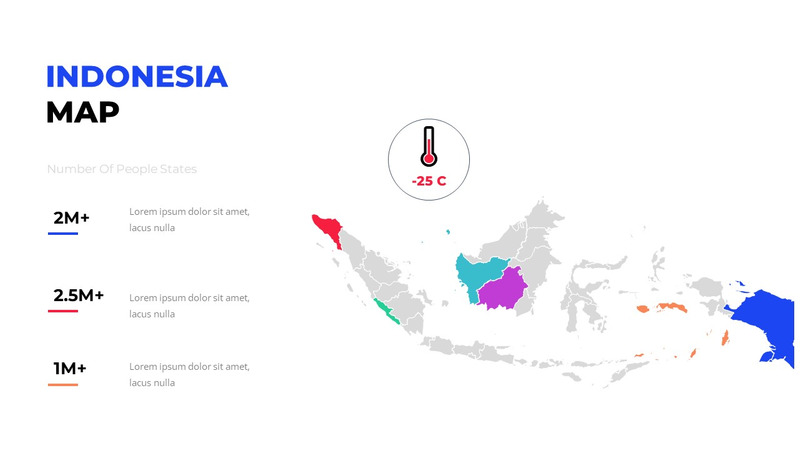 INDONESIA
MAP

Number Of People States

2M+

Lorem ipsum dolor sit amet, lacus nulla

2.5M+

Lorem ipsum dolor sit amet, lacus nulla

1M+

Lorem ipsum dolor sit amet, lacus nulla

-25 C